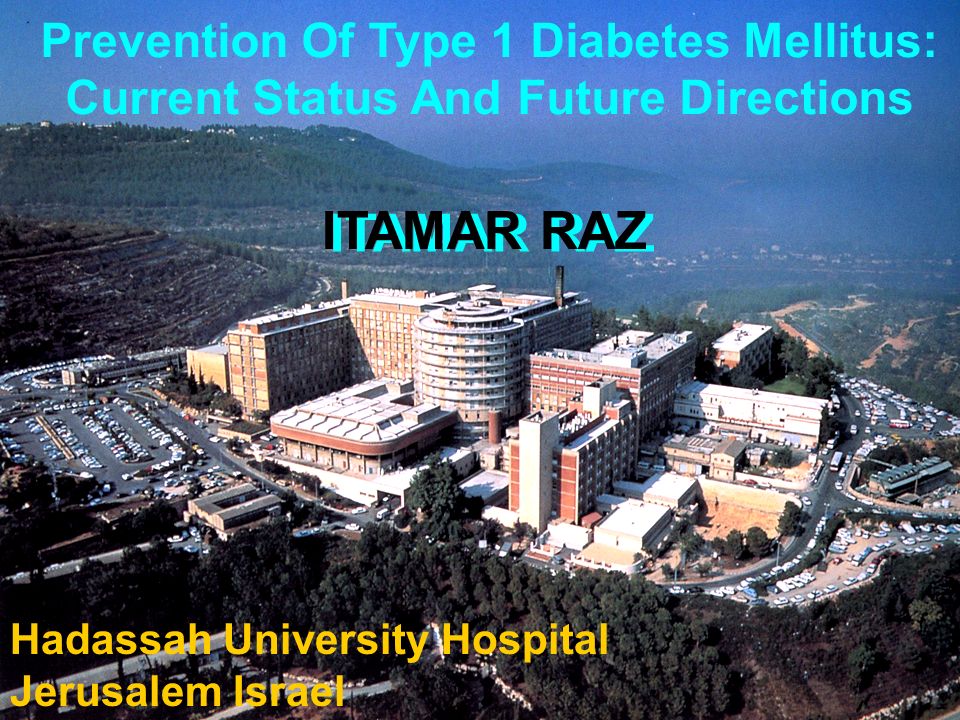 Prevention Of Type 1 Diabetes Mellitus: Current Status And Future Directions

ITAMAR RAZ

Hadassah University Hospital
Jerusalem Israel